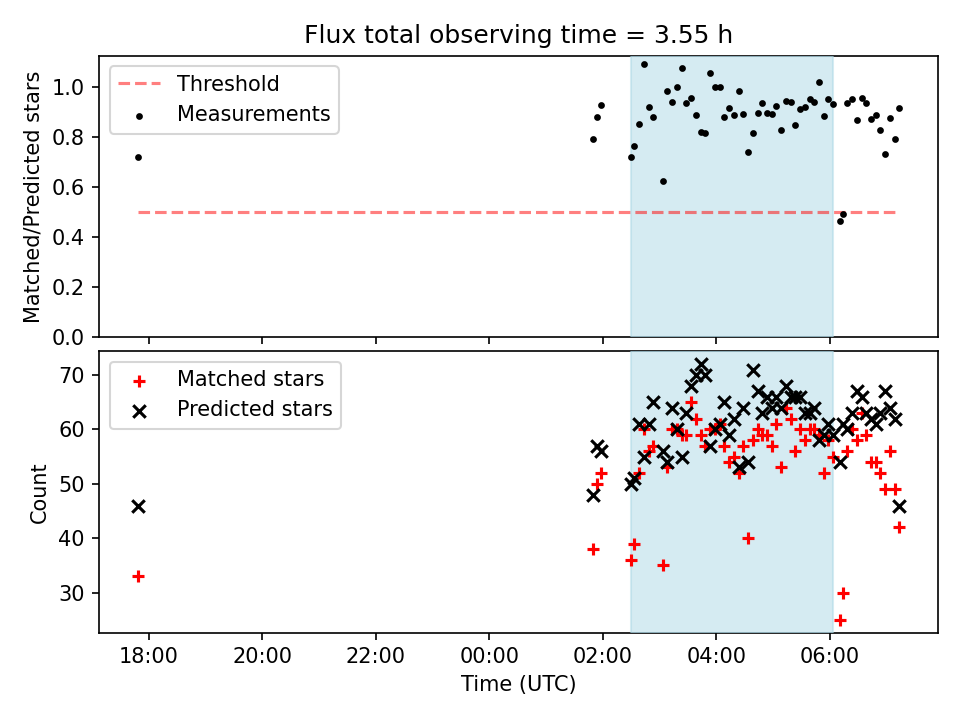 Flux total observing time = 3.55 h

Threshold
Measurements

Matched/Predicted stars

1.0
0.8
0.6
0.4
0.2
0.0

Matched stars
Predicted stars

Count

70
60
50
40
30

18:00
20:00
22:00
00:00
02:00
04:00
06:00

Time (UTC)